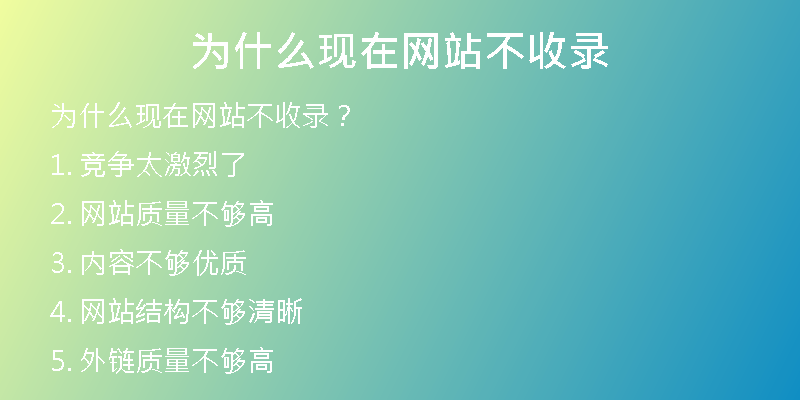 为什么现在网站不收录

为什么现在网站不收录？

1. 竞争太激烈了

2. 网站质量不够高

3. 内容不够优质

4. 网站结构不够清晰

5. 外链质量不够高